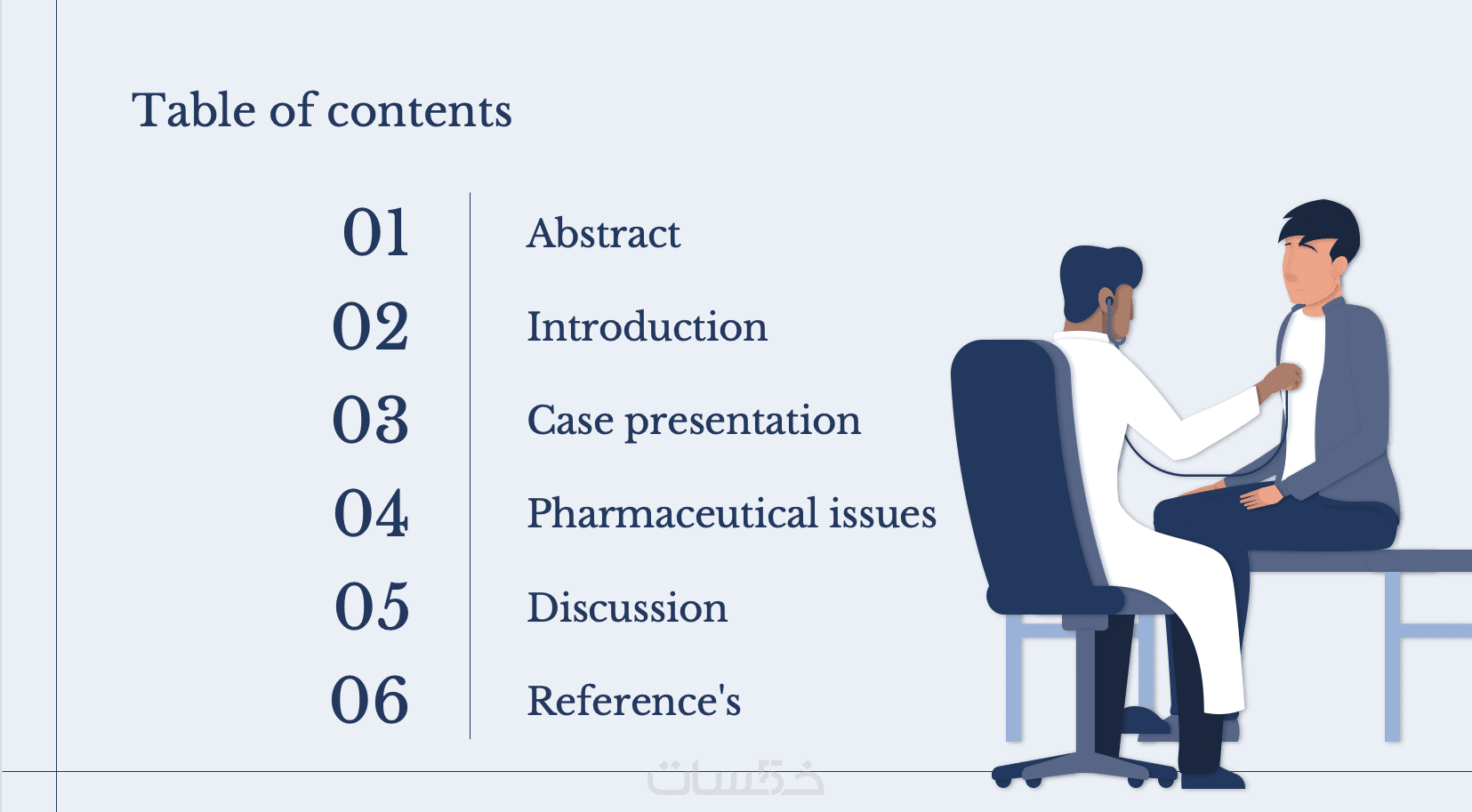 Table of contents

01 Abstract

02 Introduction

03 Case presentation

04 Pharmaceutical issues

05 Discussion

06 Reference's

خمسات